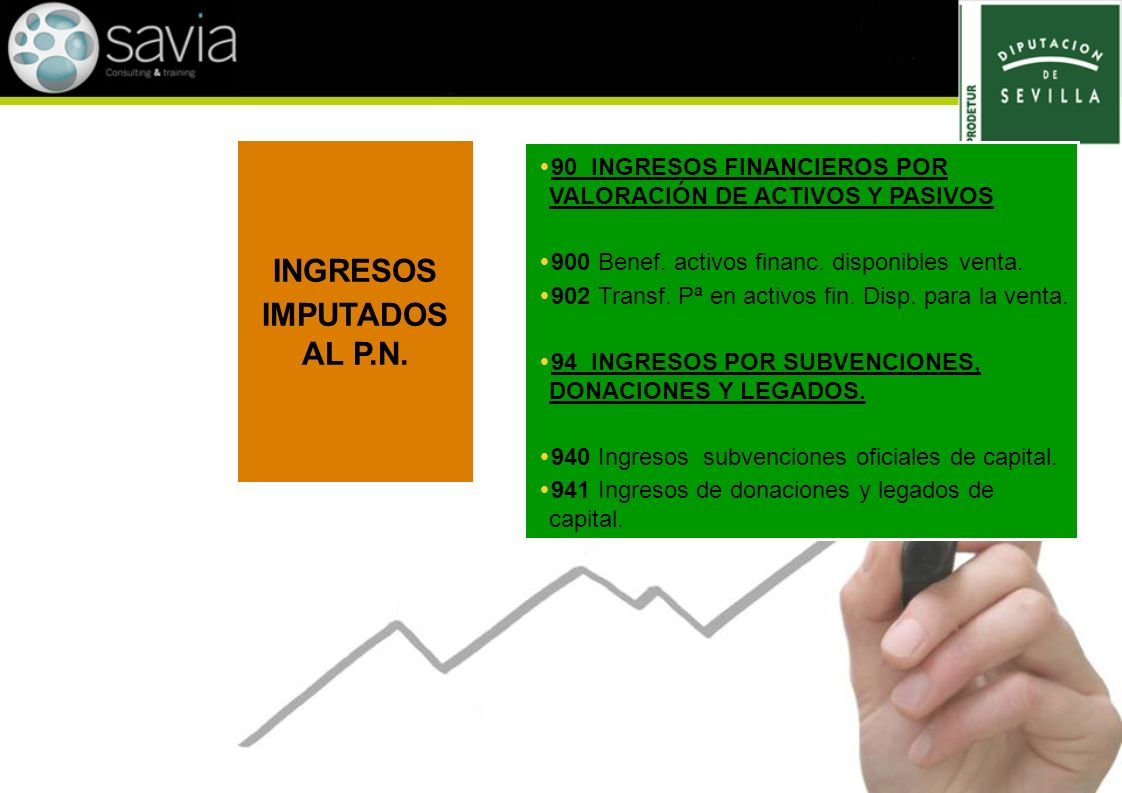 savia
Consulting & training

PRODETUR
DIPUTACION DE SEVILLA

INGRESOS IMPUTADOS AL P.N.

•90 INGRESOS FINANCIEROS POR VALORACIÓN DE ACTIVOS Y PASIVOS

•900 Benef. activos financ. disponibles venta.
•902 Transf. Pª en activos fin. Disp. para la venta.

•94 INGRESOS POR SUBVENCIONES, DONACIONES Y LEGADOS.

•940 Ingresos subvenciones oficiales de capital.
•941 Ingresos de donaciones y legados de capital.